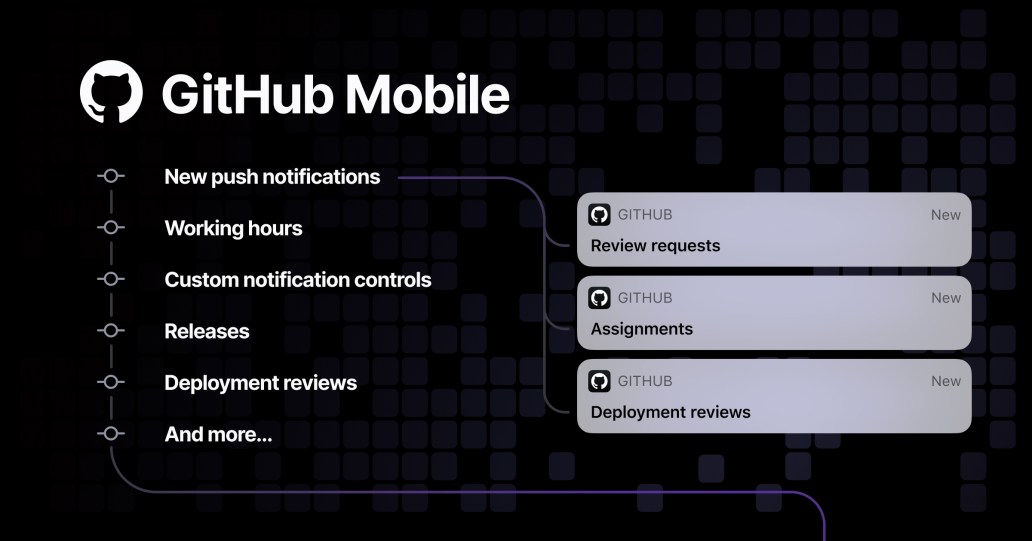 GitHub Mobile

New push notifications

Working hours

Custom notification controls

Releases

Deployment reviews

And more...

GITHUB New
Review requests

GITHUB New
Assignments

GITHUB New
Deployment reviews